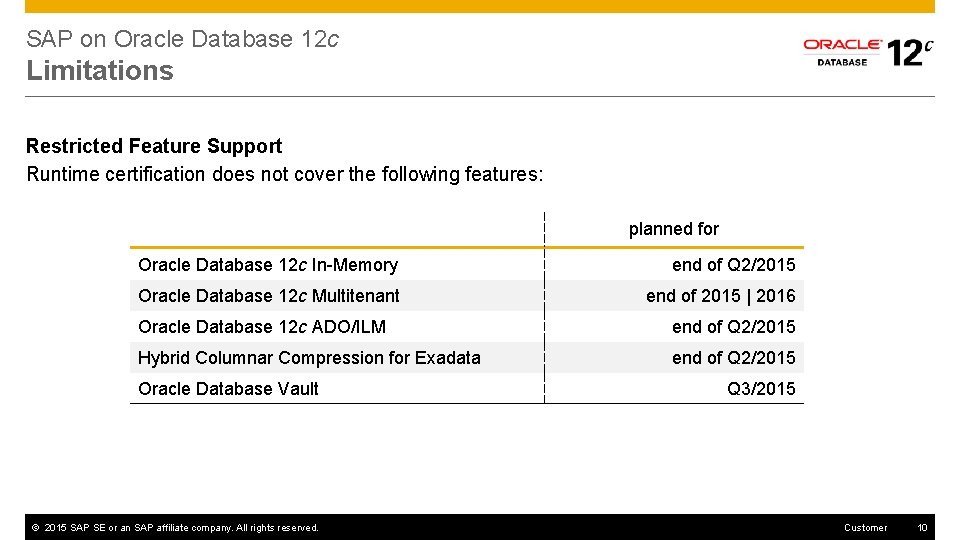 SAP on Oracle Database 12c
Limitations

ORACLE DATABASE 12c

Restricted Feature Support
Runtime certification does not cover the following features:

| | planned for |
|---|---|
| Oracle Database 12c In-Memory | end of Q2/2015 |
| Oracle Database 12c Multitenant | end of 2015 \| 2016 |
| Oracle Database 12c ADO/ILM | end of Q2/2015 |
| Hybrid Columnar Compression for Exadata | end of Q2/2015 |
| Oracle Database Vault | Q3/2015 |

© 2015 SAP SE or an SAP affiliate company. All rights reserved.
Customer
10